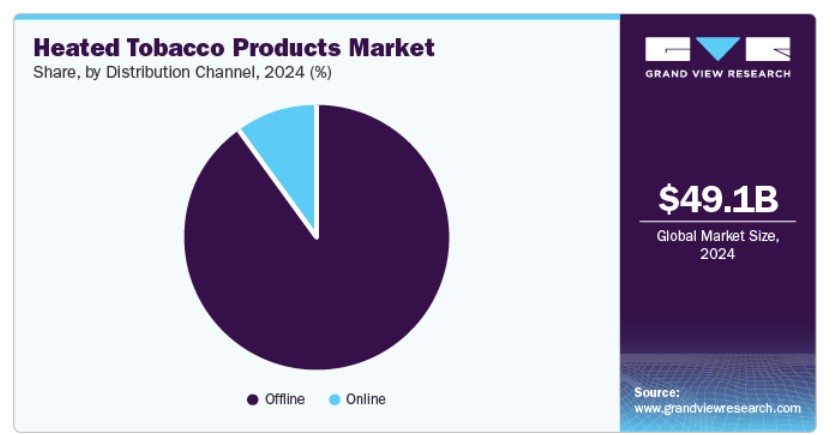 Heated Tobacco Products Market
Share, by Distribution Channel, 2024 (%)

Offline Online

GRAND VIEW RESEARCH

$49.1B
Global Market Size, 2024

Source:
www.grandviewresearch.com